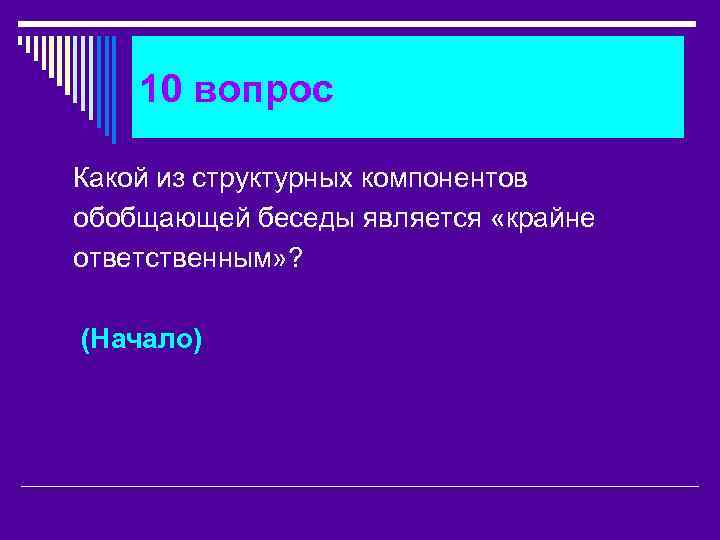 10 вопрос

Какой из структурных компонентов обобщающей беседы является «крайне ответственным»?

(Начало)